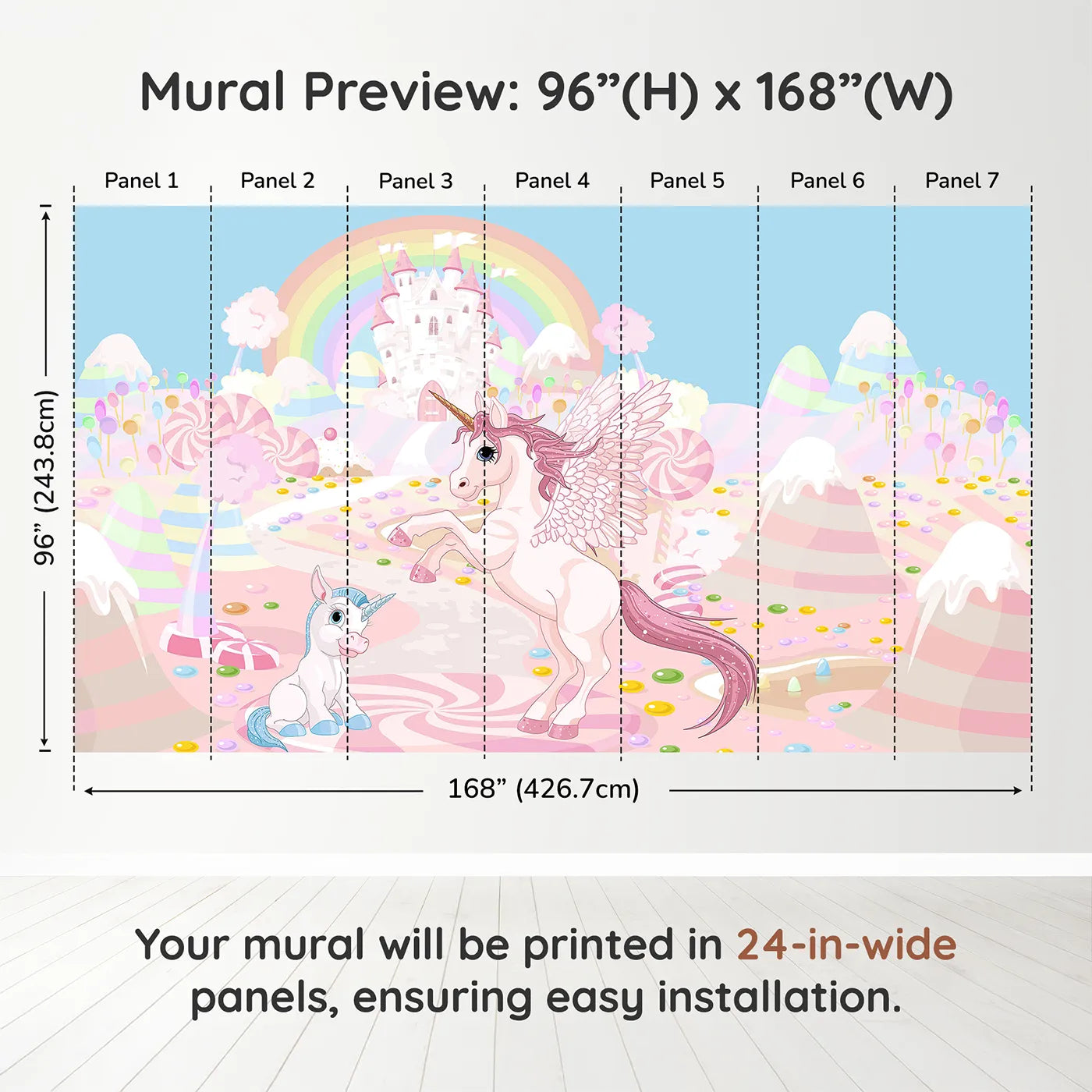 Mural Preview: 96”(H) x 168”(W)

Panel 1
Panel 2
Panel 3
Panel 4
Panel 5
Panel 6
Panel 7

96” (243.8cm)

168” (426.7cm)

Your mural will be printed in 24-in-wide panels, ensuring easy installation.